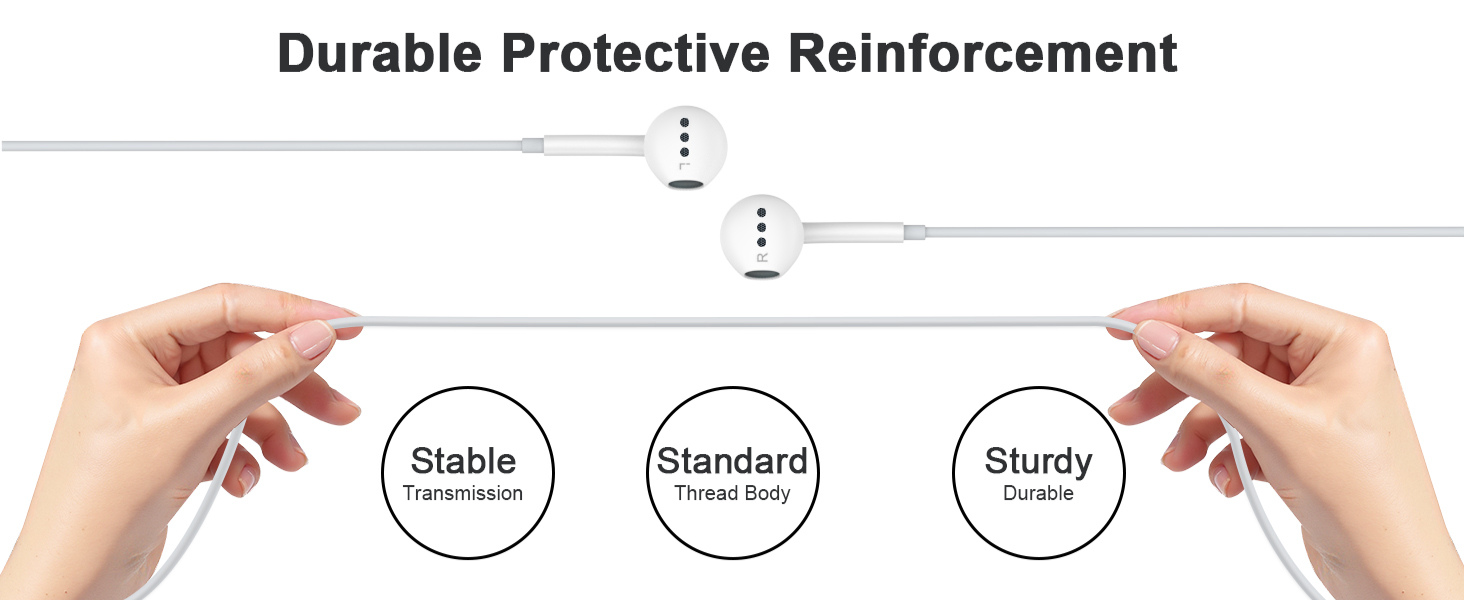 Durable Protective Reinforcement

L

R

Stable
Transmission

Standard
Thread Body

Sturdy
Durable